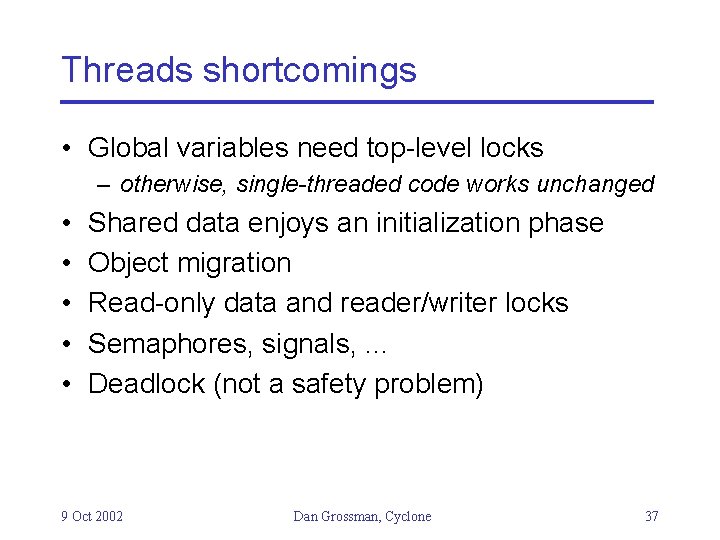 Threads shortcomings

• Global variables need top-level locks
– otherwise, single-threaded code works unchanged
• Shared data enjoys an initialization phase
• Object migration
• Read-only data and reader/writer locks
• Semaphores, signals, …
• Deadlock (not a safety problem)

9 Oct 2002 Dan Grossman, Cyclone 37